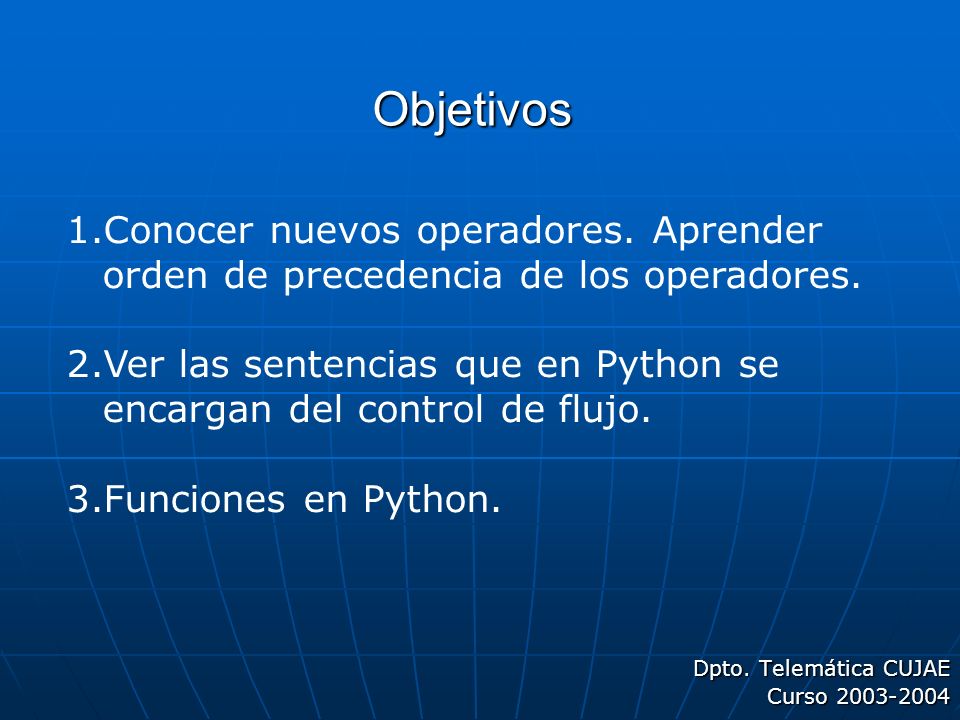 Objetivos

1.Conocer nuevos operadores. Aprender orden de precedencia de los operadores.

2.Ver las sentencias que en Python se encargan del control de flujo.

3.Funciones en Python.

Dpto. Telemática CUJAE
Curso 2003-2004